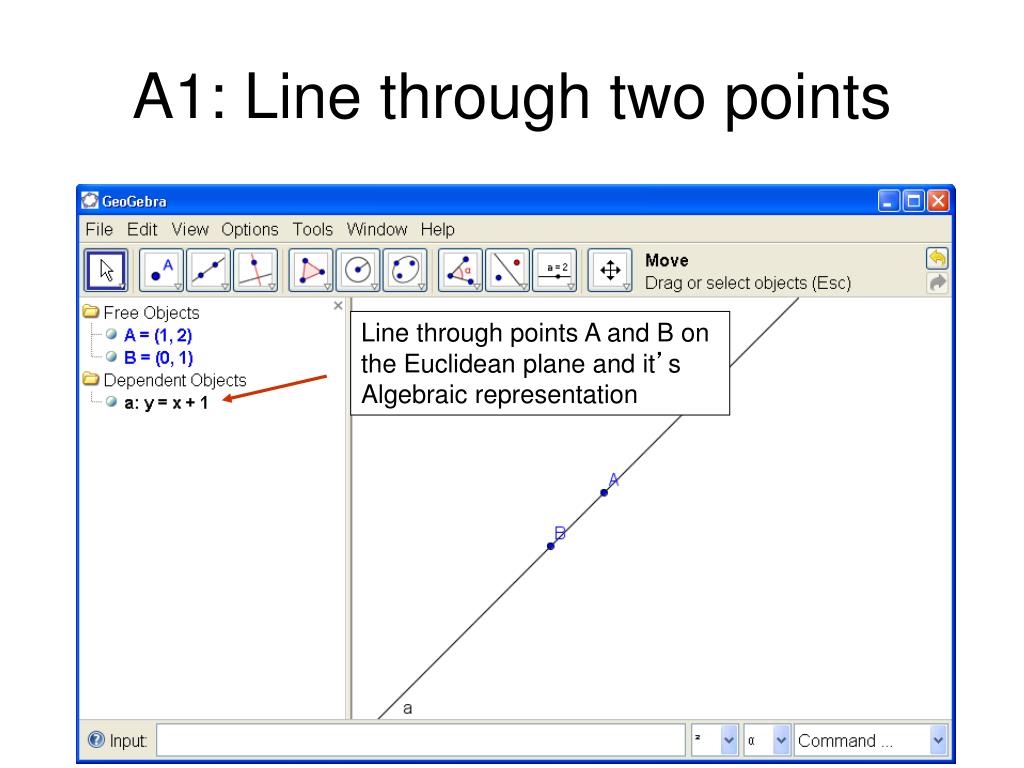 A1: Line through two points

GeoGebra

File Edit View Options Tools Window Help

a = 2

Move
Drag or select objects (Esc)

Free Objects
A = (1, 2)
B = (0, 1)
Dependent Objects
a: y = x + 1

Line through points A and B on the Euclidean plane and it's Algebraic representation

A

B

a

Input:

²

α

Command ...